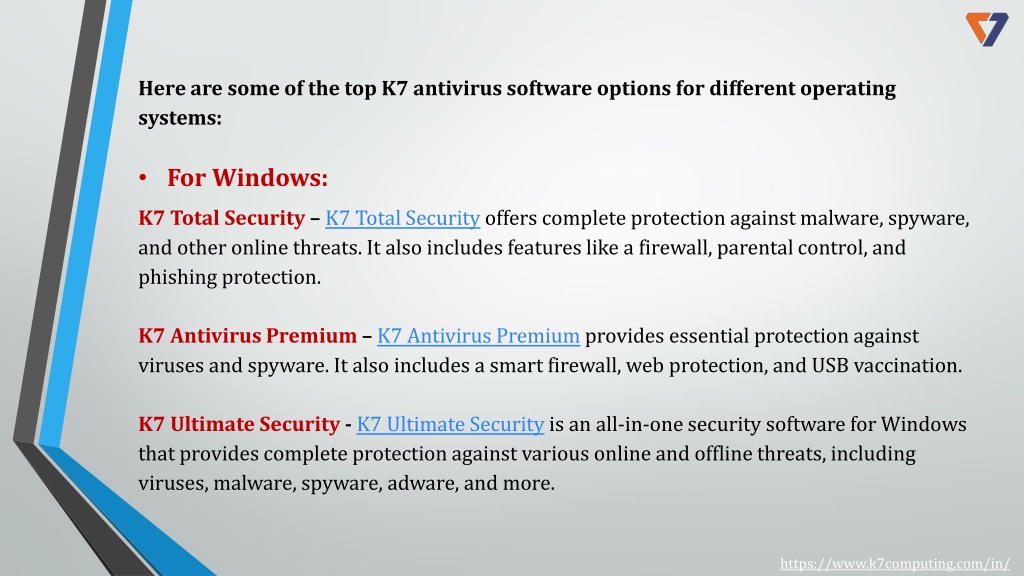 Here are some of the top K7 antivirus software options for different operating systems:

• For Windows:

K7 Total Security – K7 Total Security offers complete protection against malware, spyware, and other online threats. It also includes features like a firewall, parental control, and phishing protection.

K7 Antivirus Premium – K7 Antivirus Premium provides essential protection against viruses and spyware. It also includes a smart firewall, web protection, and USB vaccination.

K7 Ultimate Security - K7 Ultimate Security is an all-in-one security software for Windows that provides complete protection against various online and offline threats, including viruses, malware, spyware, adware, and more.

https://www.k7computing.com/in/